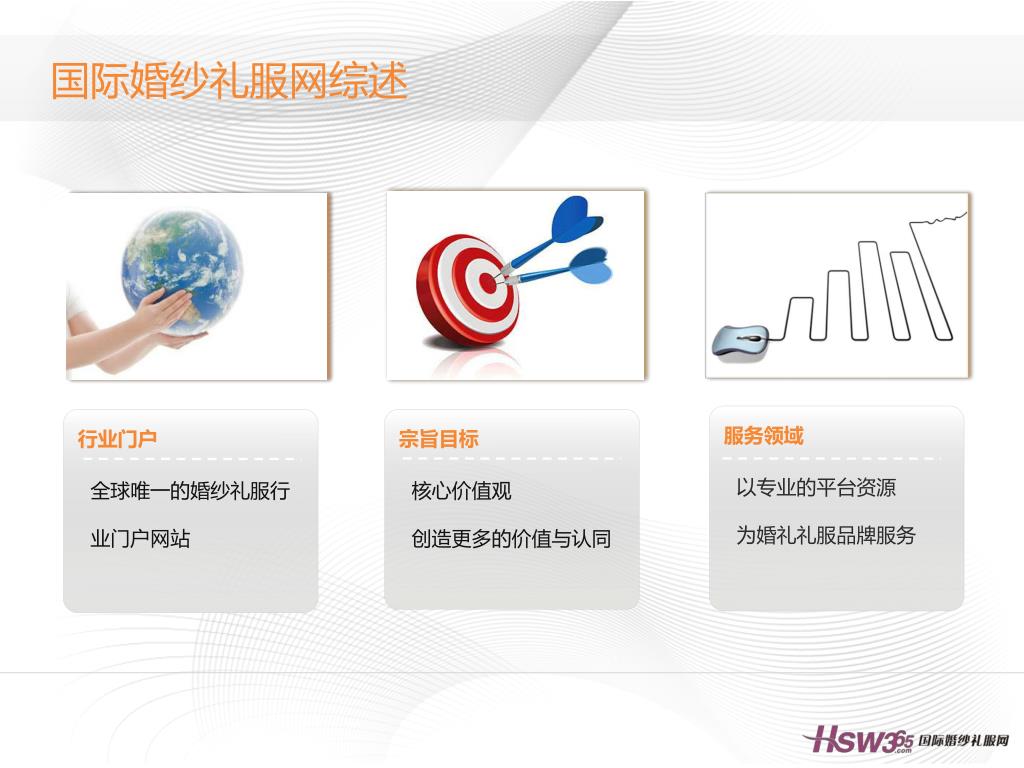 国际婚纱礼服网综述

行业门户

全球唯一的婚纱礼服行业门户网站

宗旨目标

核心价值观

创造更多的价值与认同

服务领域

以专业的平台资源

为婚礼礼服品牌服务

HSW365.com 国际婚纱礼服网